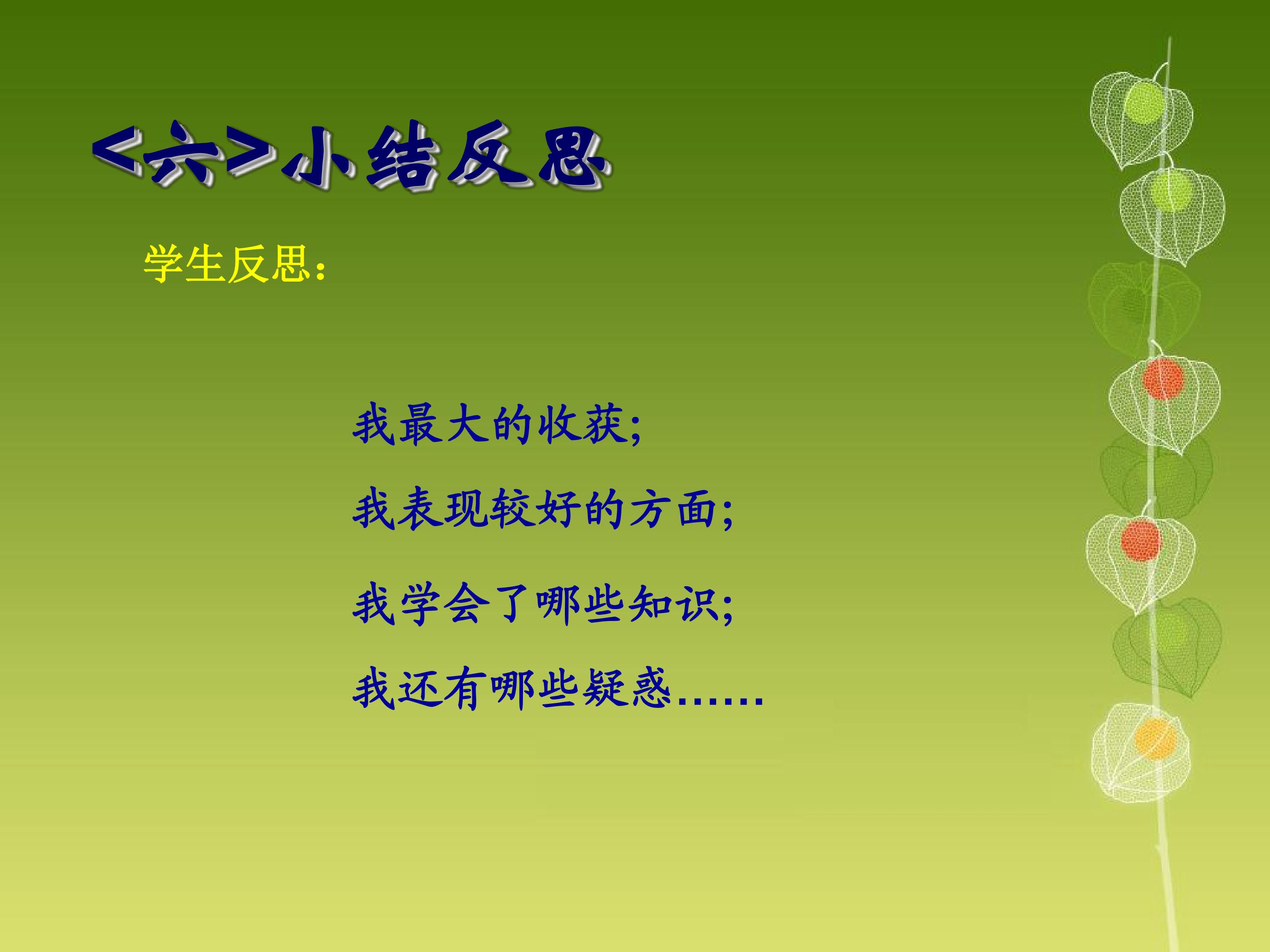 <六>小结反思

学生反思：

我最大的收获;

我表现较好的方面;

我学会了哪些知识;

我还有哪些疑惑……